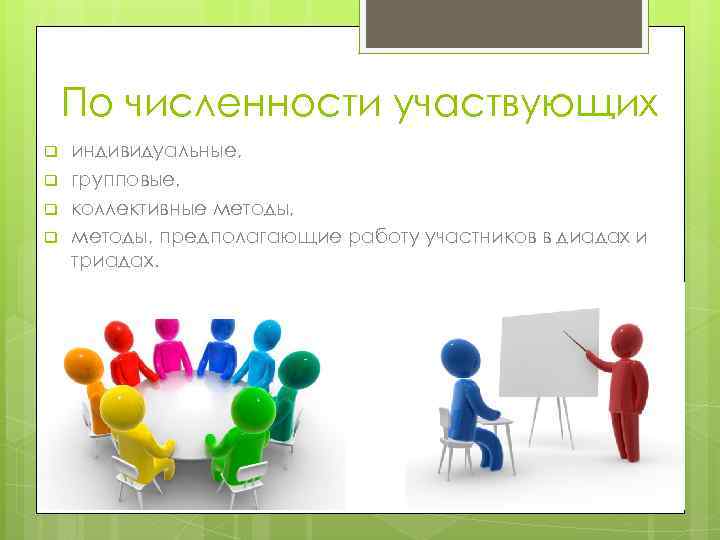 По численности участвующих

индивидуальные,

групповые,

коллективные методы,

методы, предполагающие работу участников в диадах и триадах.